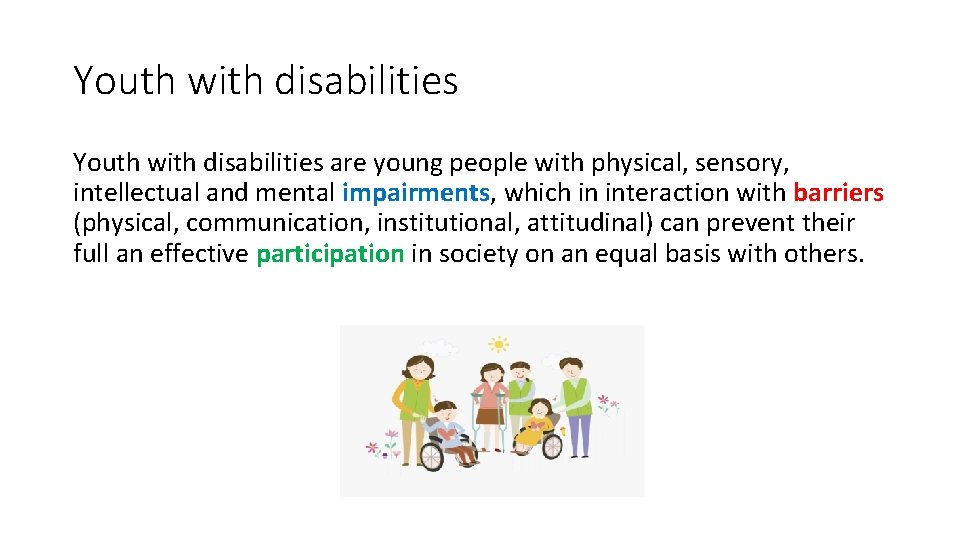 Youth with disabilities

Youth with disabilities are young people with physical, sensory, intellectual and mental impairments, which in interaction with barriers (physical, communication, institutional, attitudinal) can prevent their full an effective participation in society on an equal basis with others.